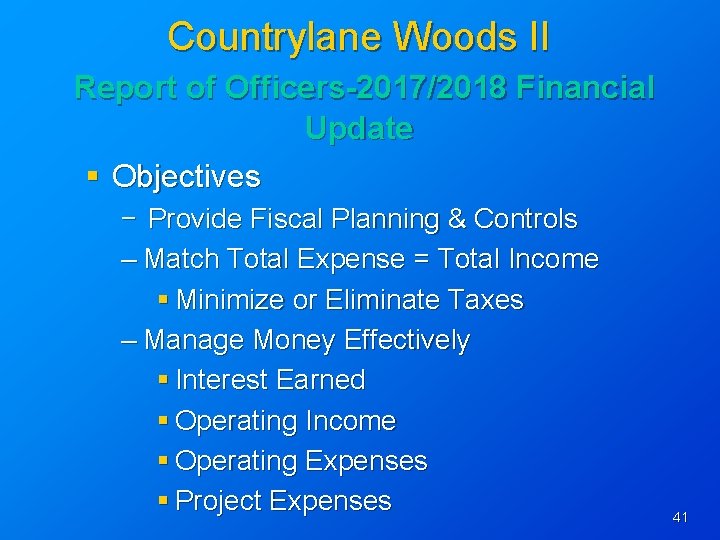 Countrylane Woods II

Report of Officers-2017/2018 Financial Update

▪ Objectives
– Provide Fiscal Planning & Controls
– Match Total Expense = Total Income
▪ Minimize or Eliminate Taxes
– Manage Money Effectively
▪ Interest Earned
▪ Operating Income
▪ Operating Expenses
▪ Project Expenses

41